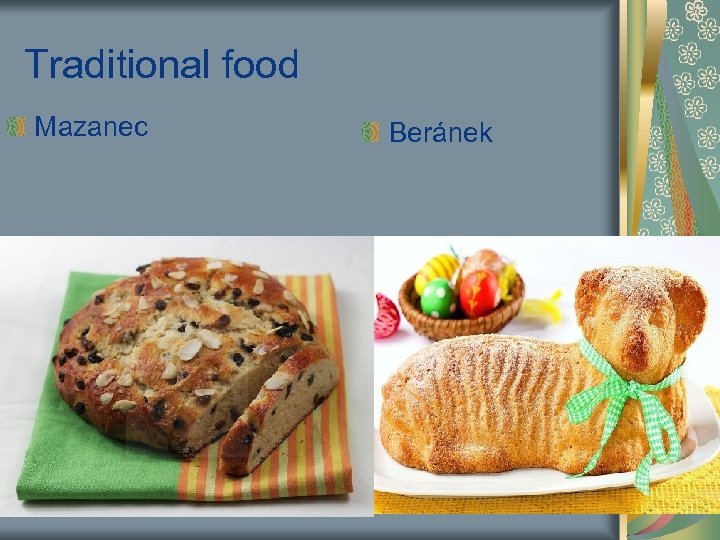 Traditional food

Mazanec

Beránek